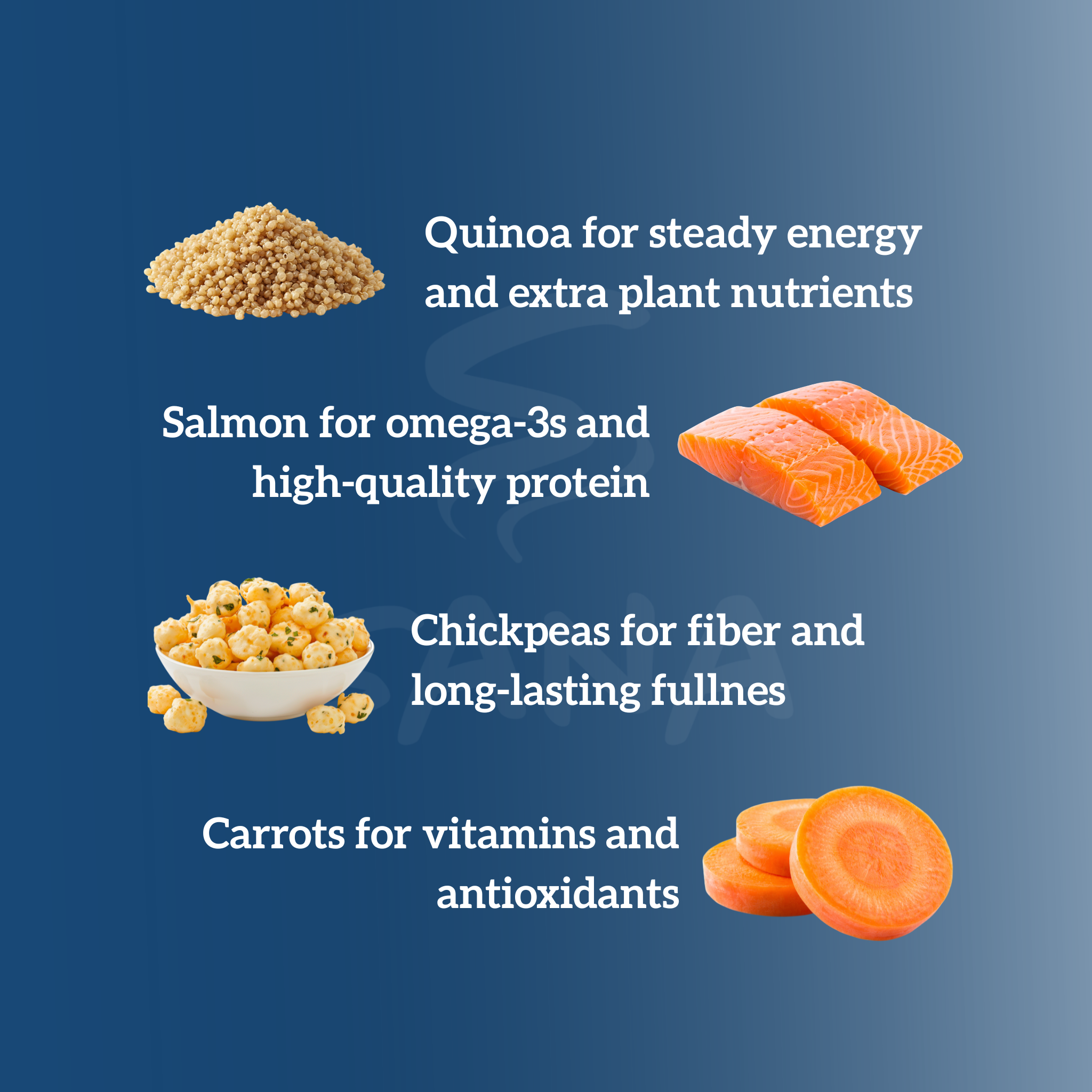 Quinoa for steady energy and extra plant nutrients

Salmon for omega-3s and high-quality protein

Chickpeas for fiber and long-lasting fullnes

Carrots for vitamins and antioxidants

SANA